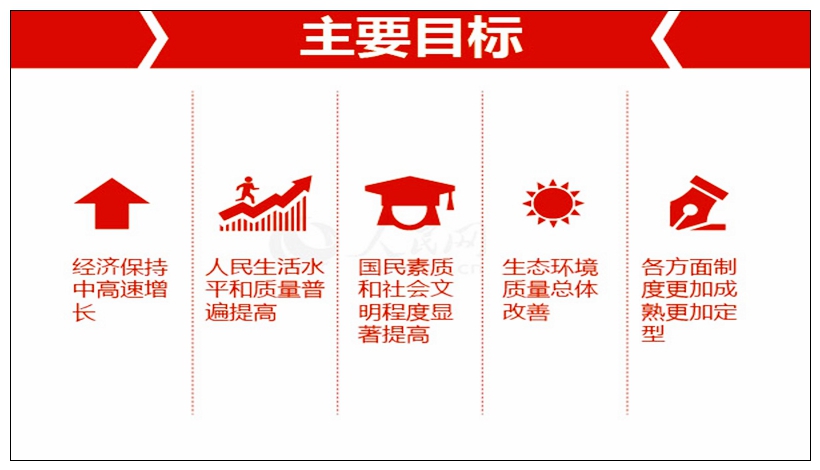 主要目标

经济保持中高速增长

人民生活水平和质量普遍提高

国民素质和社会文明程度显著提高

生态环境质量总体改善

各方面制度更加成熟更加定型

人民网